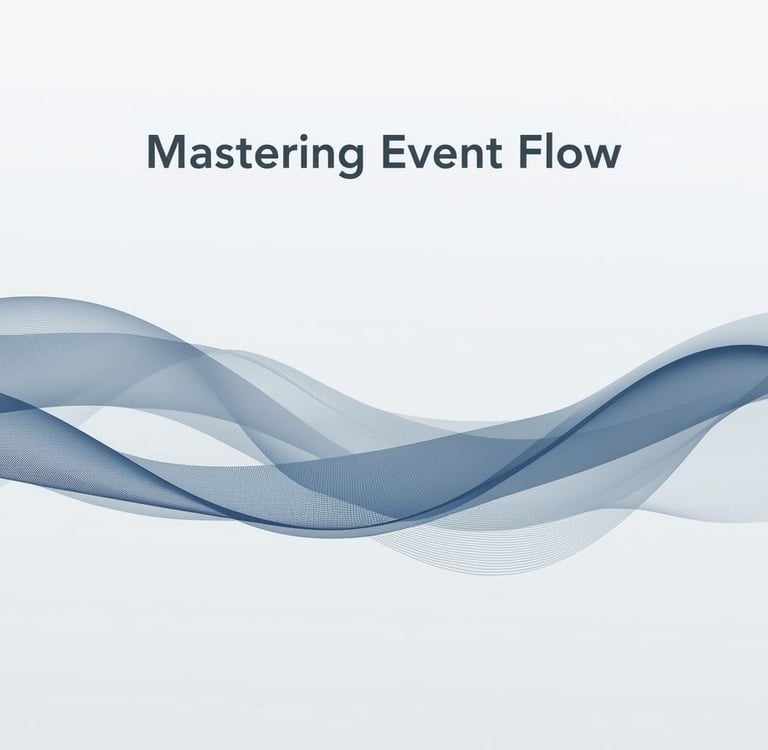 Mastering Event Flow